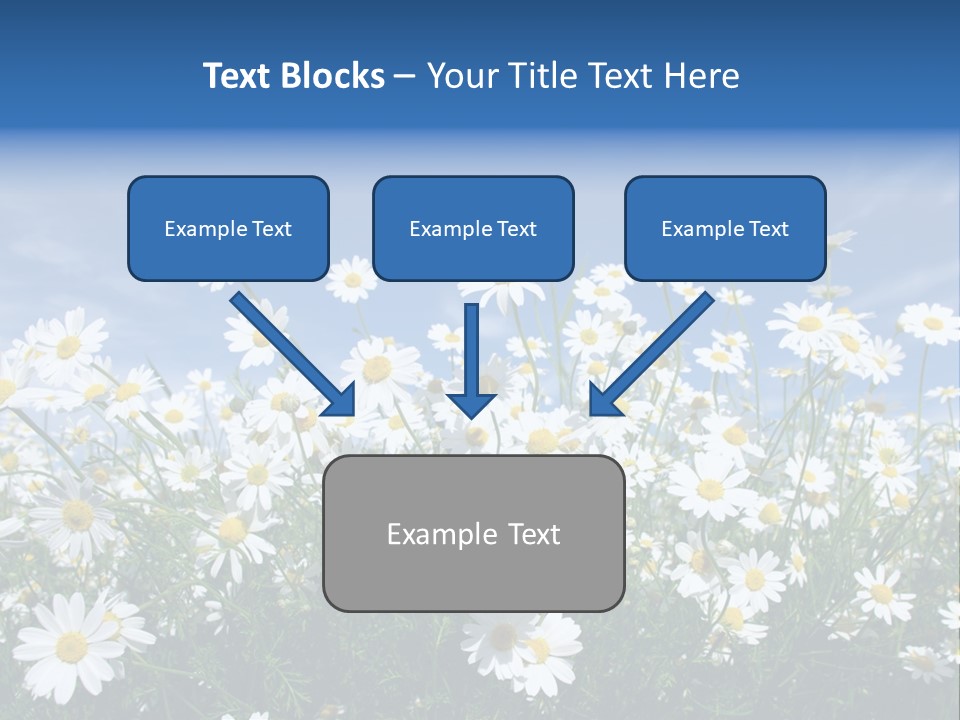 Text Blocks – Your Title Text Here

Example Text

Example Text

Example Text

Example Text